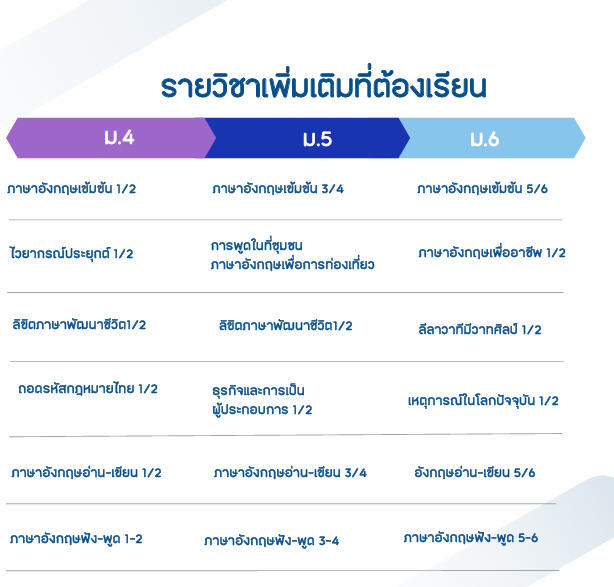 รายวิชาเพิ่มเติมที่ต้องเรียน

| ม.4 | ม.5 | ม.6 |
|---|---|---|
| ภาษาอังกฤษเข้มข้น 1/2 | ภาษาอังกฤษเข้มข้น 3/4 | ภาษาอังกฤษเข้มข้น 5/6 |
| ไวยากรณ์ประยุกต์ 1/2 | การพูดในที่ชุมชน ภาษาอังกฤษเพื่อการท่องเที่ยว | ภาษาอังกฤษเพื่ออาชีพ 1/2 |
| ลิขิตภาษาพัฒนาชีวิต1/2 | ลิขิตภาษาพัฒนาชีวิต1/2 | ลีลาวาทีมีวาทศิลป์ 1/2 |
| ถอดรหัสกฎหมายไทย 1/2 | ธุรกิจและการเป็น ผู้ประกอบการ 1/2 | เหตุการณ์ในโลกปัจจุบัน 1/2 |
| ภาษาอังกฤษอ่าน-เขียน 1/2 | ภาษาอังกฤษอ่าน-เขียน 3/4 | อังกฤษอ่าน-เขียน 5/6 |
| ภาษาอังกฤษฟัง-พูด 1-2 | ภาษาอังกฤษฟัง-พูด 3-4 | ภาษาอังกฤษฟัง-พูด 5-6 |